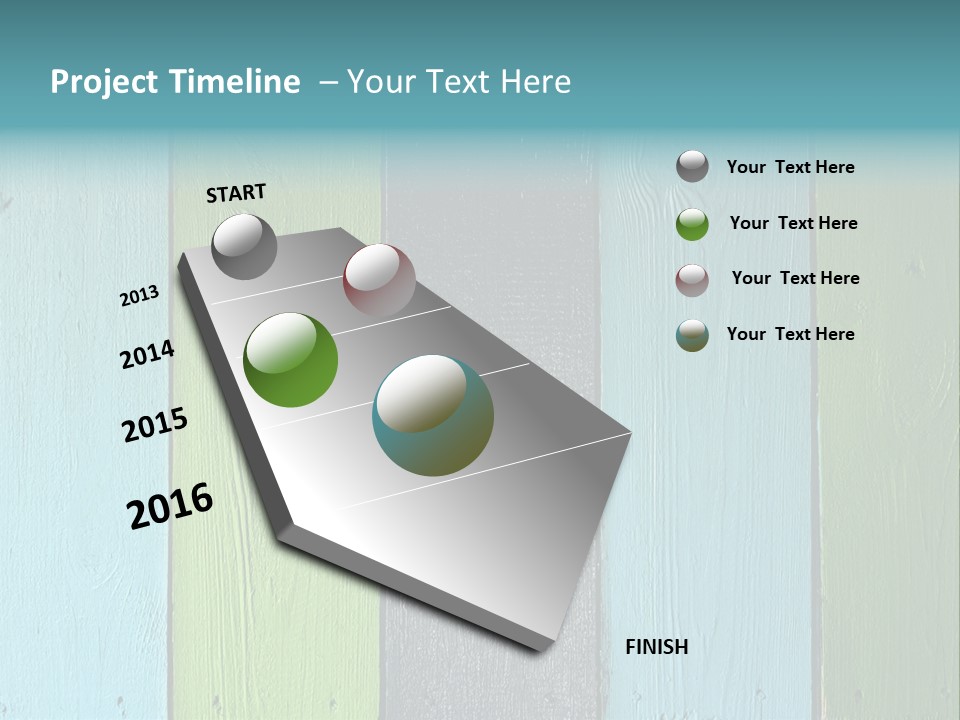 Project Timeline – Your Text Here

START

2013

2014

2015

2016

FINISH

Your Text Here

Your Text Here

Your Text Here

Your Text Here